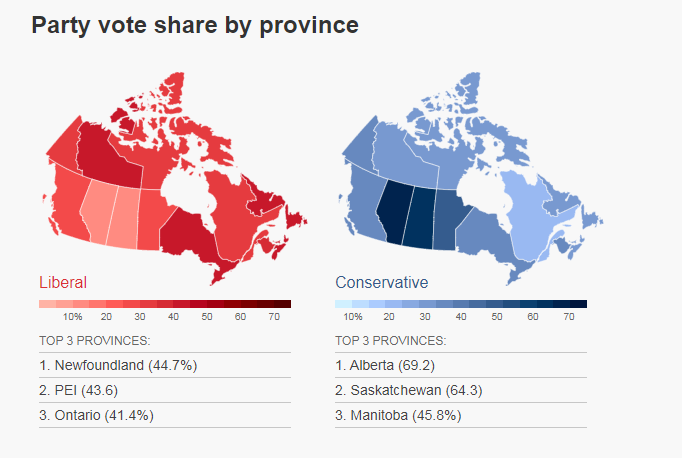 Party vote share by province

Liberal

10% 20 30 40 50 60 70

TOP 3 PROVINCES:

1. Newfoundland (44.7%)

2. PEI (43.6)

3. Ontario (41.4%)

Conservative

10% 20 30 40 50 60 70

TOP 3 PROVINCES:

1. Alberta (69.2)

2. Saskatchewan (64.3)

3. Manitoba (45.8%)